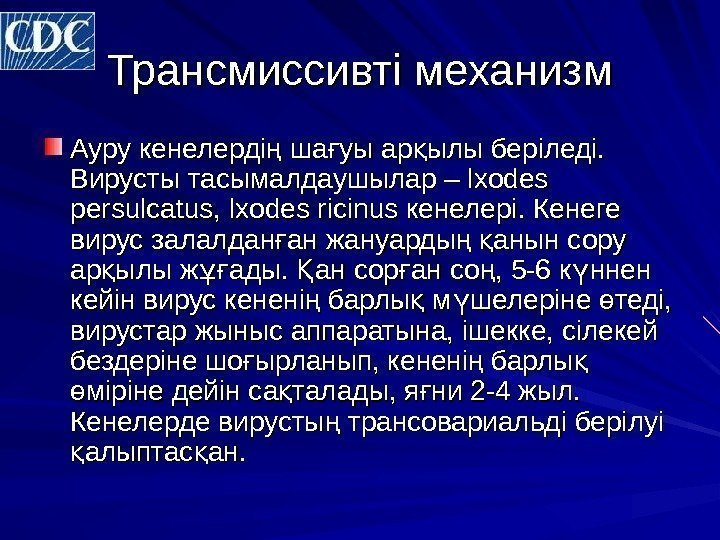 CDC

Трансмиссивті механизм

Ауру кенелердің шағуы арқылы беріледі. Вирусты тасымалдаушылар – Ixodes persulcatus, Ixodes ricinus кенелері. Кенеге вирус залалданған жануардың қанын сору арқылы жұғады. Қан сорған соң, 5-6 күннен кейін вирус кененің барлық мүшелеріне өтеді, вирустар жыныс аппаратына, ішекке, сілекей бездеріне шоғырланып, кененің барлық өміріне дейін сақталады, яғни 2-4 жыл. Кенелерде вирустың трансовариальді берілуі қалыптасқан.